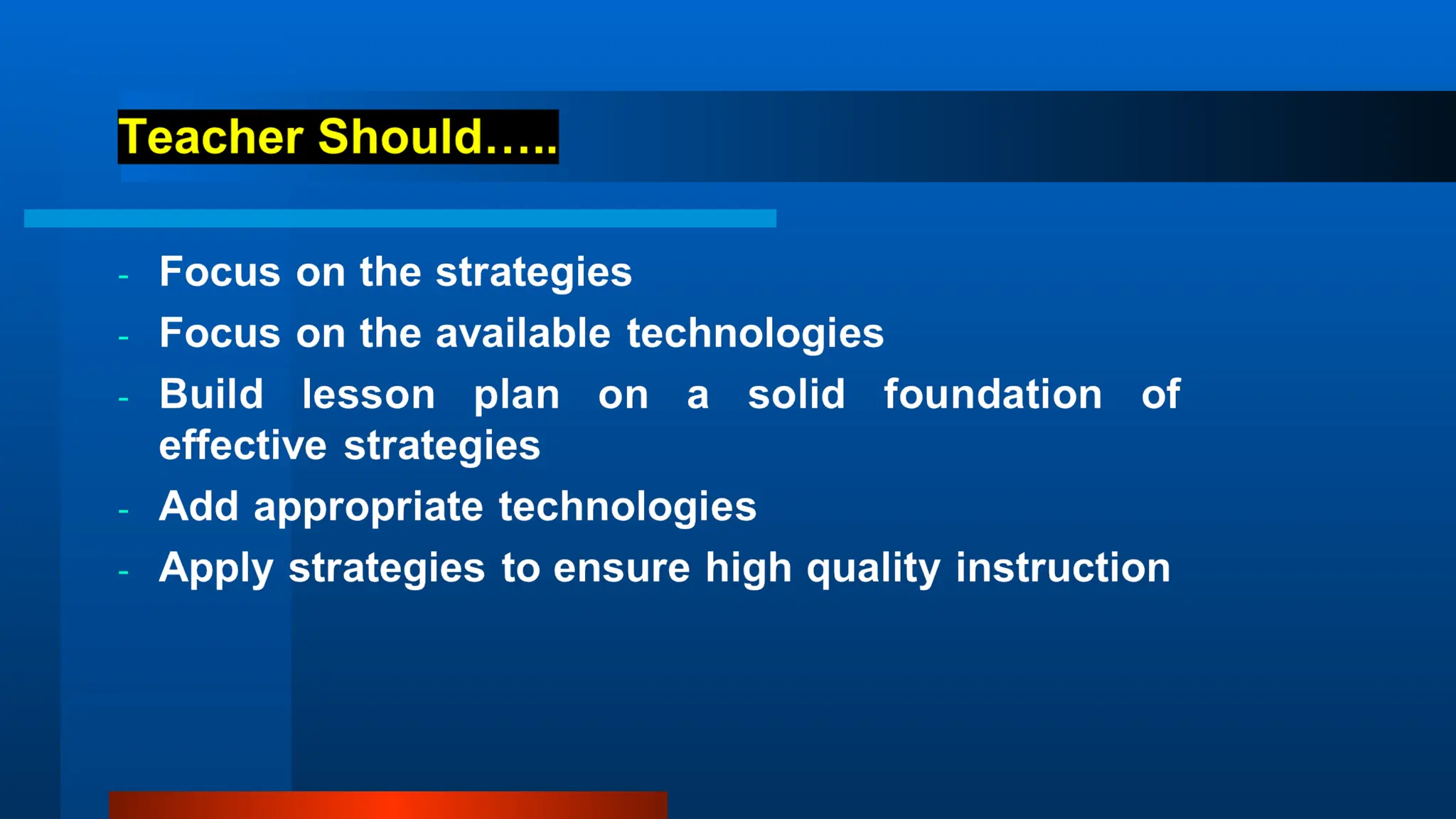 Teacher Should…..

- Focus on the strategies
- Focus on the available technologies
- Build lesson plan on a solid foundation of effective strategies
- Add appropriate technologies
- Apply strategies to ensure high quality instruction